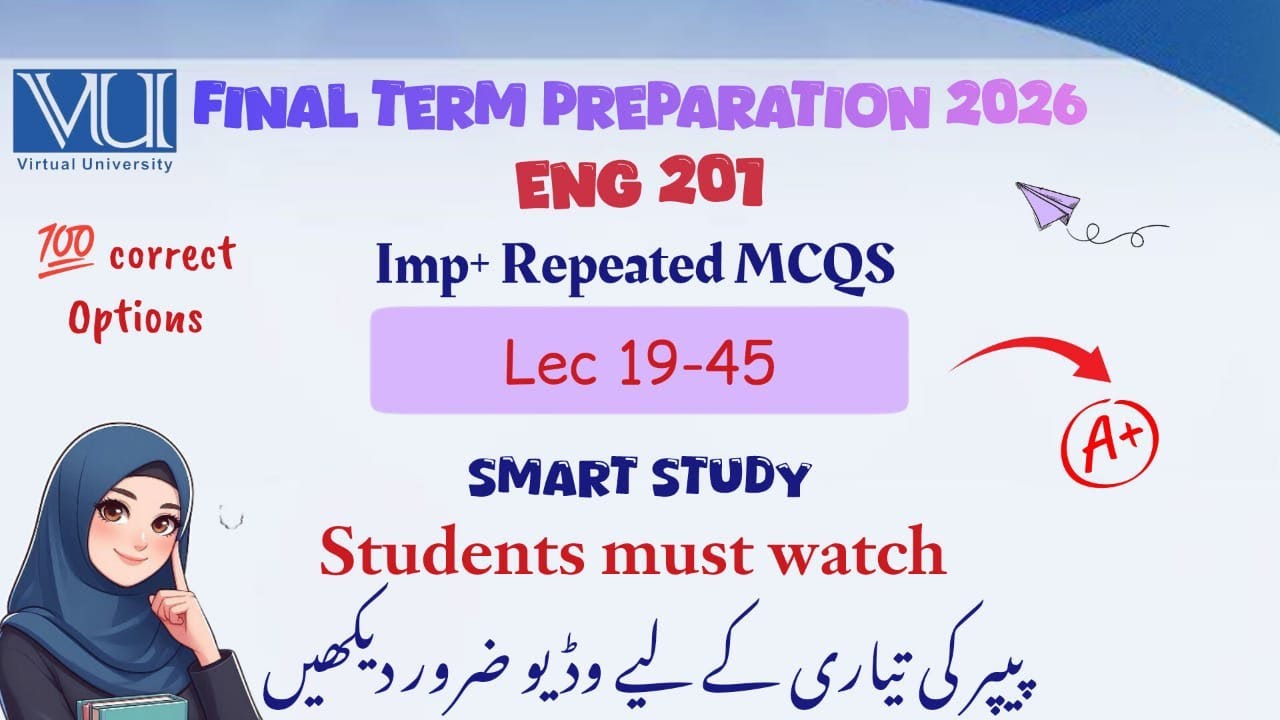 VU
Virtual University

Final Term Preparation 2026
ENG 201

💯 correct Options

Imp+ Repeated MCQS

Lec 19-45

A+

SMART STUDY

Students must watch

پیپر کی تیاری کے لیے وڈیو ضرور دیکھیں